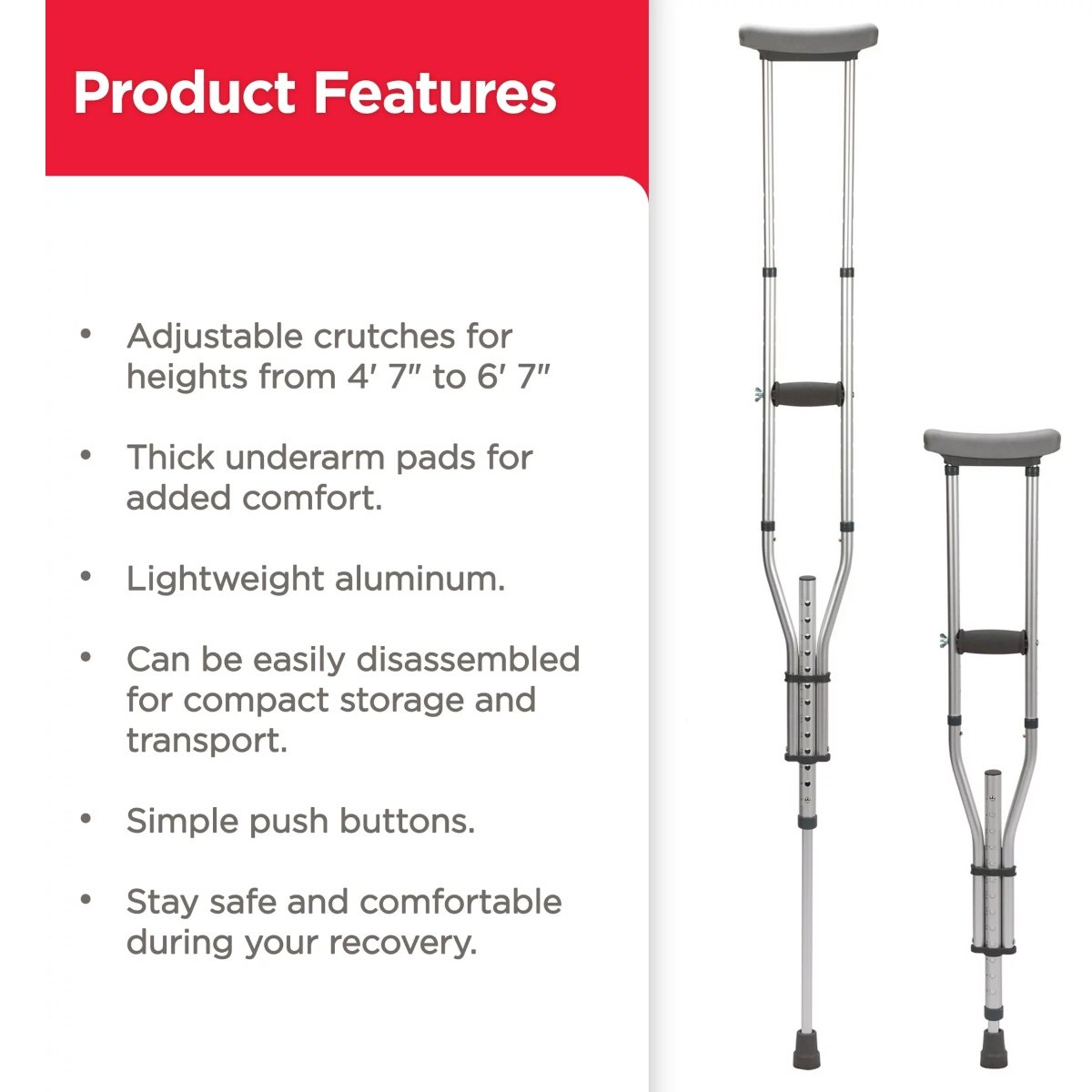 Product Features

• Adjustable crutches for heights from 4′ 7″ to 6′ 7″

• Thick underarm pads for added comfort.

• Lightweight aluminum.

• Can be easily disassembled for compact storage and transport.

• Simple push buttons.

• Stay safe and comfortable during your recovery.